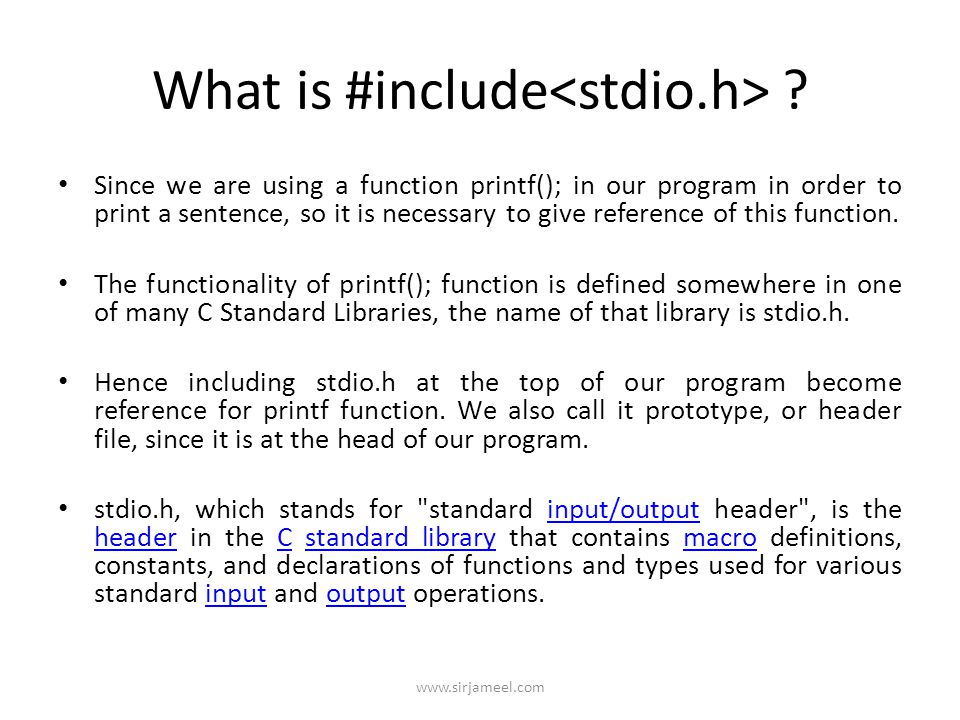 What is #include<stdio.h> ?

• Since we are using a function printf(); in our program in order to print a sentence, so it is necessary to give reference of this function.

• The functionality of printf(); function is defined somewhere in one of many C Standard Libraries, the name of that library is stdio.h.

• Hence including stdio.h at the top of our program become reference for printf function. We also call it prototype, or header file, since it is at the head of our program.

• stdio.h, which stands for "standard input/output header", is the header in the C standard library that contains macro definitions, constants, and declarations of functions and types used for various standard input and output operations.

www.sirjameel.com